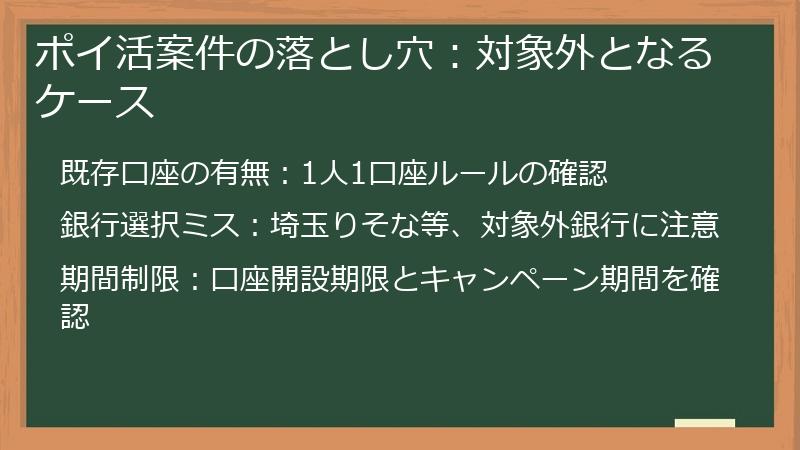 ポイ活案件の落とし穴：対象外となるケース

既存口座の有無：1人1口座ルールの確認

銀行選択ミス：埼玉りそな等、対象外銀行に注意

期間制限：口座開設期限とキャンペーン期間を確認